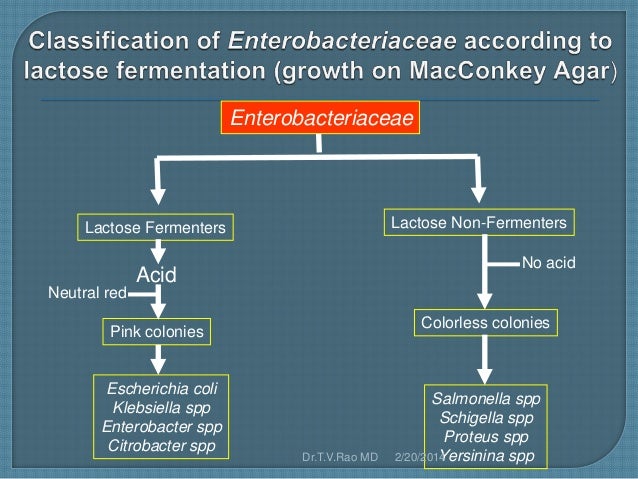 Classification of Enterobacteriaceae according to lactose fermentation (growth on MacConkey Agar)

Enterobacteriaceae

Lactose Fermenters

Acid

Neutral red

Pink colonies

Escherichia coli
Klebsiella spp
Enterobacter spp
Citrobacter spp

Lactose Non-Fermenters

No acid

Colorless colonies

Salmonella spp
Schigella spp
Proteus spp
Yersinina spp

Dr.T.V.Rao MD 2/20/2014